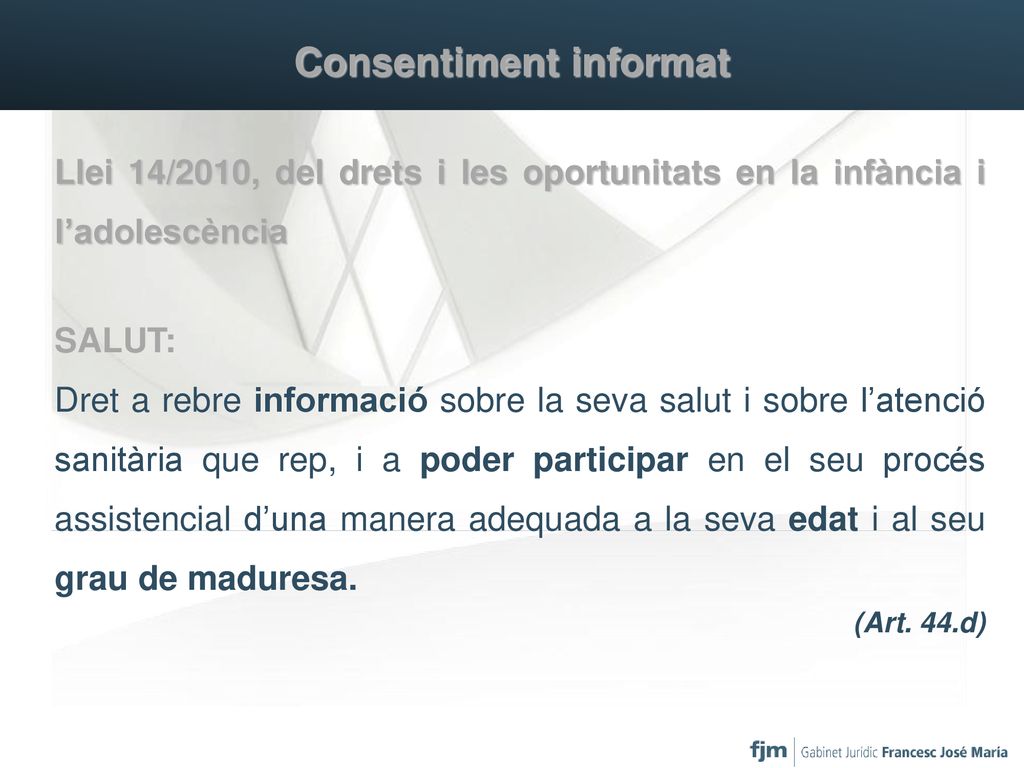 Consentiment informat

Llei 14/2010, del drets i les oportunitats en la infància i l'adolescència

SALUT:
Dret a rebre informació sobre la seva salut i sobre l'atenció sanitària que rep, i a poder participar en el seu procés assistencial d'una manera adequada a la seva edat i al seu grau de maduresa.

(Art. 44.d)

fjm | Gabinet Jurídic Francesc José María